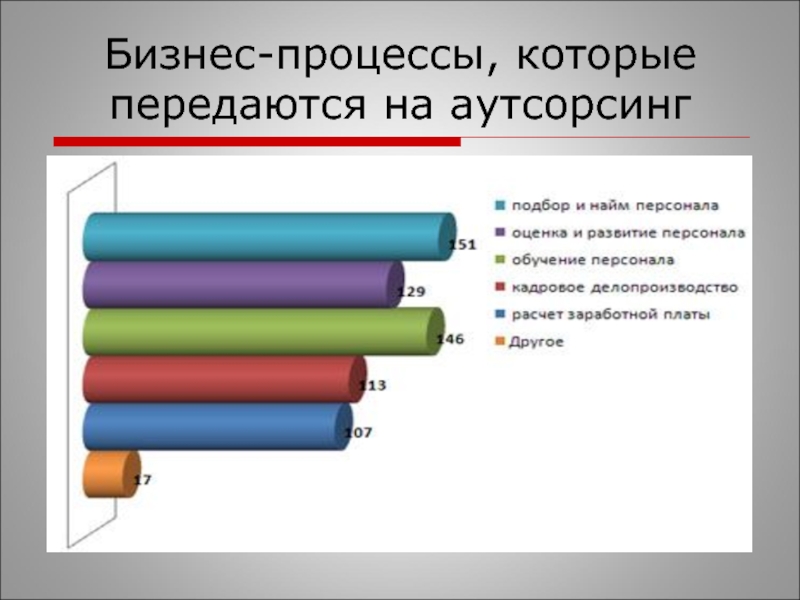 Бизнес-процессы, которые передаются на аутсорсинг

151
129
146
113
107
17

подбор и найм персонала
оценка и развитие персонала
обучение персонала
кадровое делопроизводство
расчет заработной платы
Другое